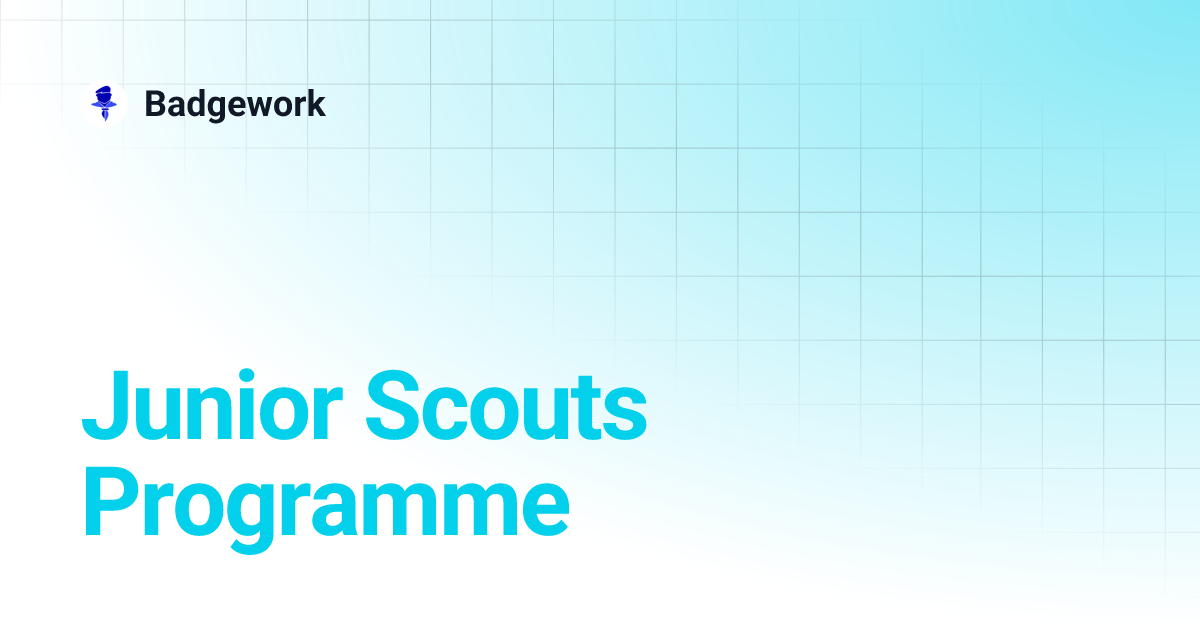 Badgework

Junior Scouts Programme